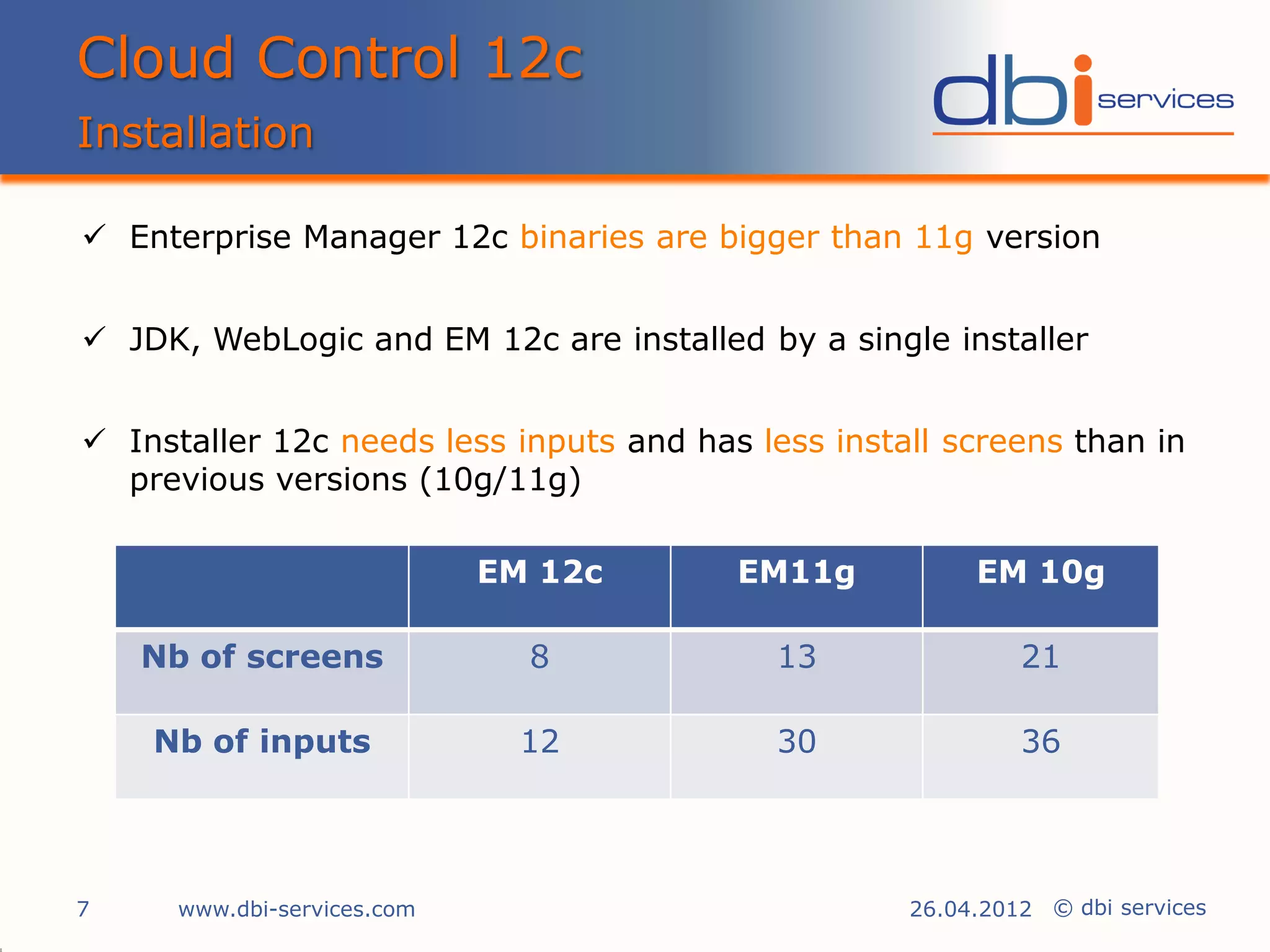 Cloud Control 12c
Installation

dbi services

✓ Enterprise Manager 12c binaries are bigger than 11g version

✓ JDK, WebLogic and EM 12c are installed by a single installer

✓ Installer 12c needs less inputs and has less install screens than in previous versions (10g/11g)

| | EM 12c | EM11g | EM 10g |
|---|---|---|---|
| Nb of screens | 8 | 13 | 21 |
| Nb of inputs | 12 | 30 | 36 |

7 www.dbi-services.com 26.04.2012 © dbi services